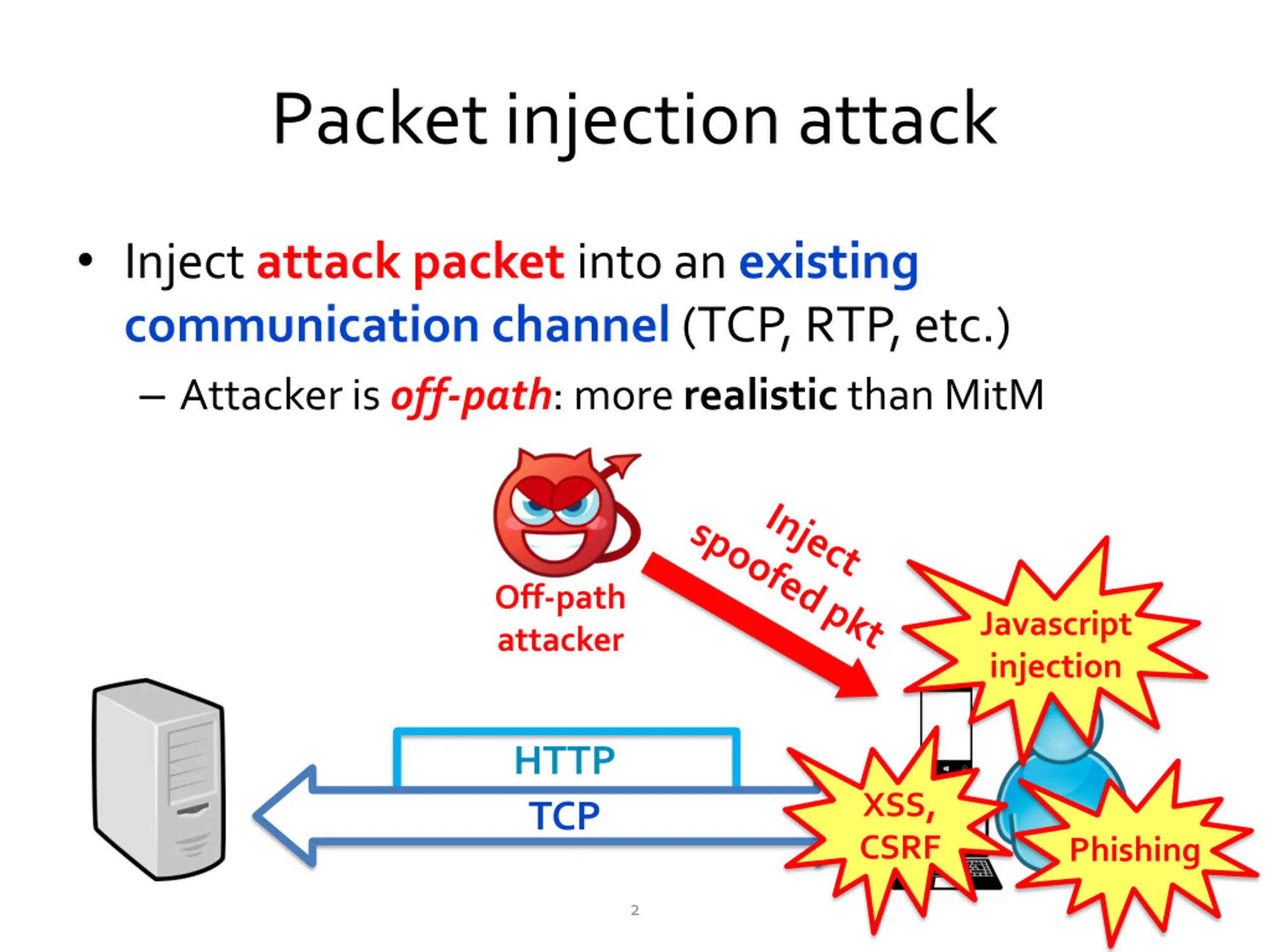 Packet injection attack

• Inject attack packet into an existing communication channel (TCP, RTP, etc.)

– Attacker is off-path: more realistic than MitM

Off-path attacker

Inject spoofed pkt

Javascript injection

HTTP

TCP

XSS, CSRF

Phishing

2